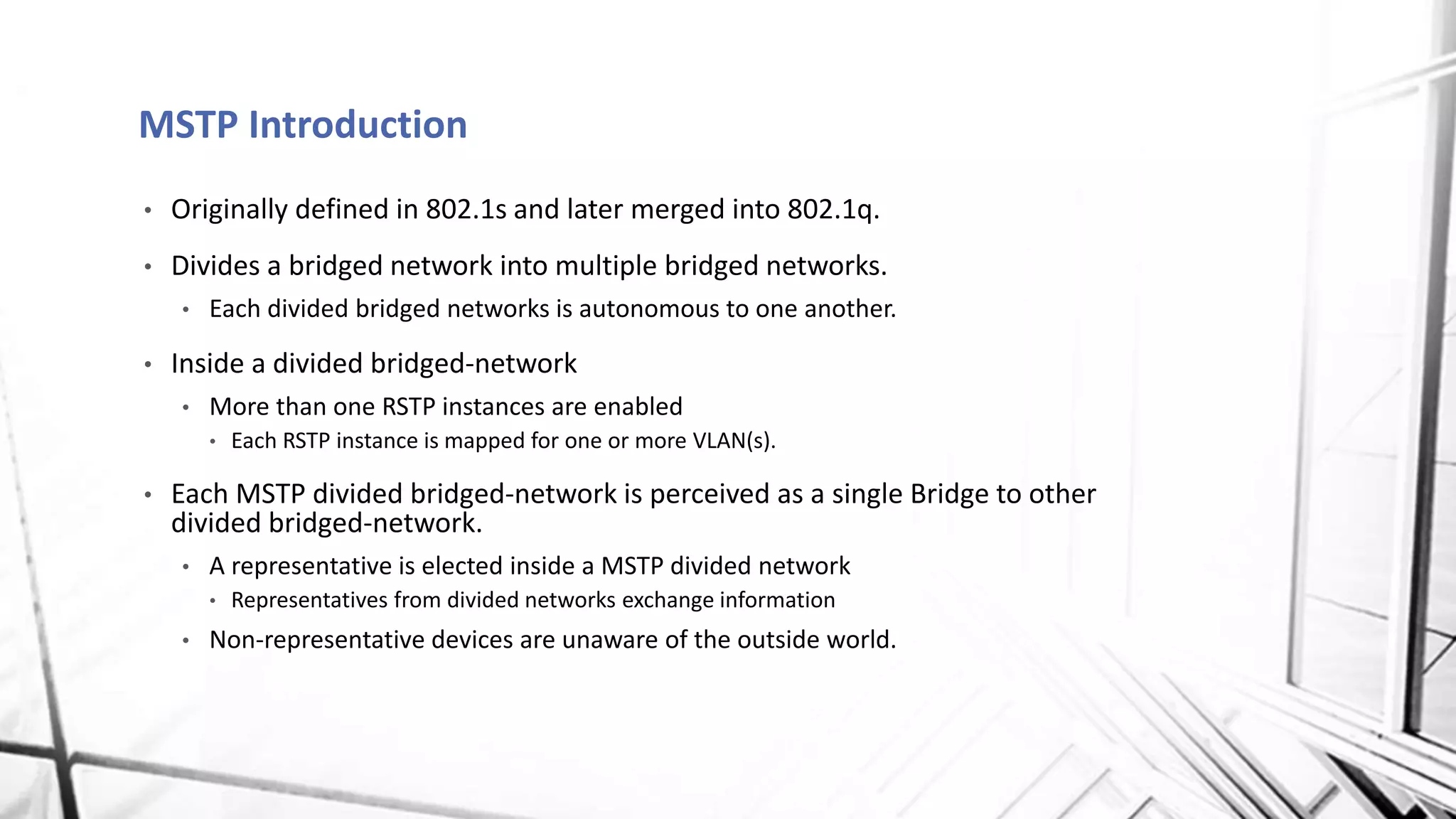 MSTP Introduction

• Originally defined in 802.1s and later merged into 802.1q.

• Divides a bridged network into multiple bridged networks.
  • Each divided bridged networks is autonomous to one another.

• Inside a divided bridged-network
  • More than one RSTP instances are enabled
    • Each RSTP instance is mapped for one or more VLAN(s).

• Each MSTP divided bridged-network is perceived as a single Bridge to other divided bridged-network.
  • A representative is elected inside a MSTP divided network
    • Representatives from divided networks exchange information
  • Non-representative devices are unaware of the outside world.